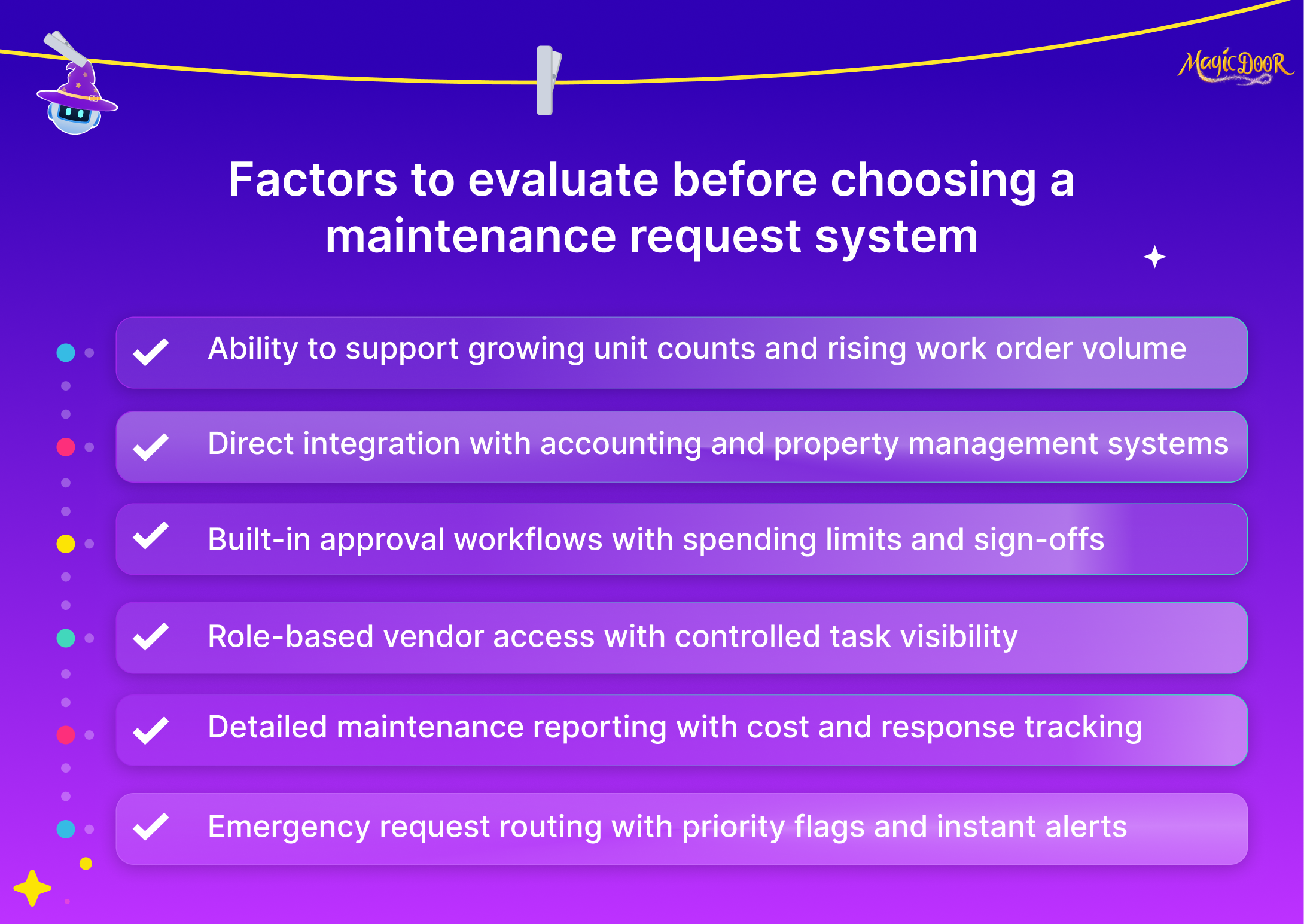 MagicDoor

Factors to evaluate before choosing a maintenance request system

Ability to support growing unit counts and rising work order volume

Direct integration with accounting and property management systems

Built-in approval workflows with spending limits and sign-offs

Role-based vendor access with controlled task visibility

Detailed maintenance reporting with cost and response tracking

Emergency request routing with priority flags and instant alerts